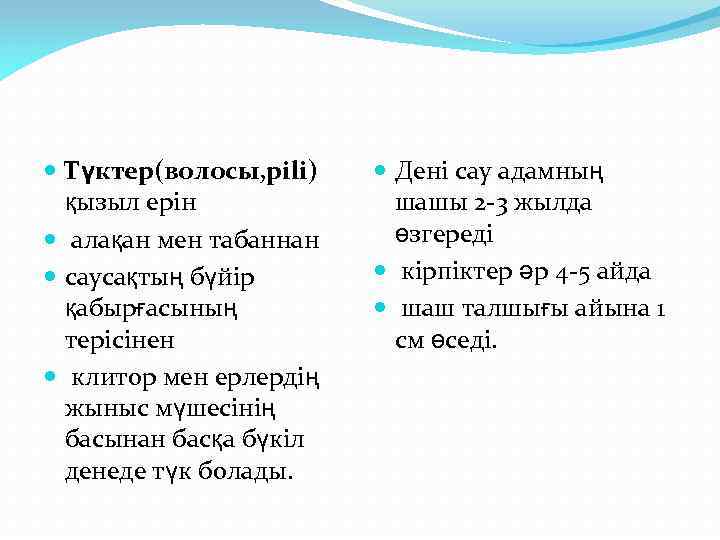 Түктер(волосы,pili) қызыл ерін

алақан мен табаннан

саусақтың бүйір қабырғасының терісінен

клитор мен ерлердің жыныс мүшесінің басынан басқа бүкіл денеде түк болады.

Дені сау адамның шашы 2-3 жылда өзгереді

кірпіктер әр 4-5 айда

шаш талшығы айына 1 см өседі.